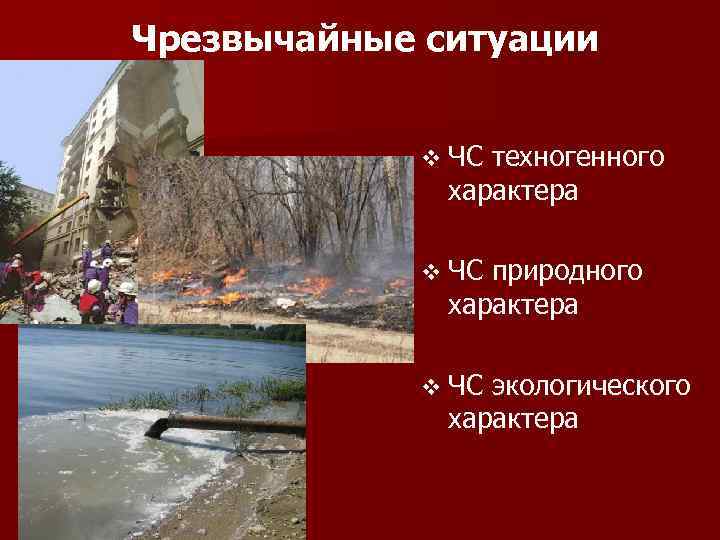 Чрезвычайные ситуации

❖ ЧС техногенного характера

❖ ЧС природного характера

❖ ЧС экологического характера